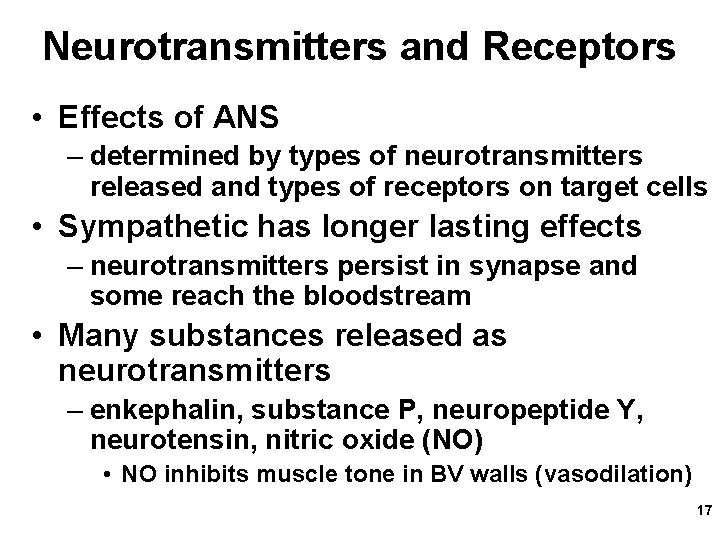 Neurotransmitters and Receptors

• Effects of ANS
– determined by types of neurotransmitters released and types of receptors on target cells

• Sympathetic has longer lasting effects
– neurotransmitters persist in synapse and some reach the bloodstream

• Many substances released as neurotransmitters
– enkephalin, substance P, neuropeptide Y, neurotensin, nitric oxide (NO)
• NO inhibits muscle tone in BV walls (vasodilation)

17